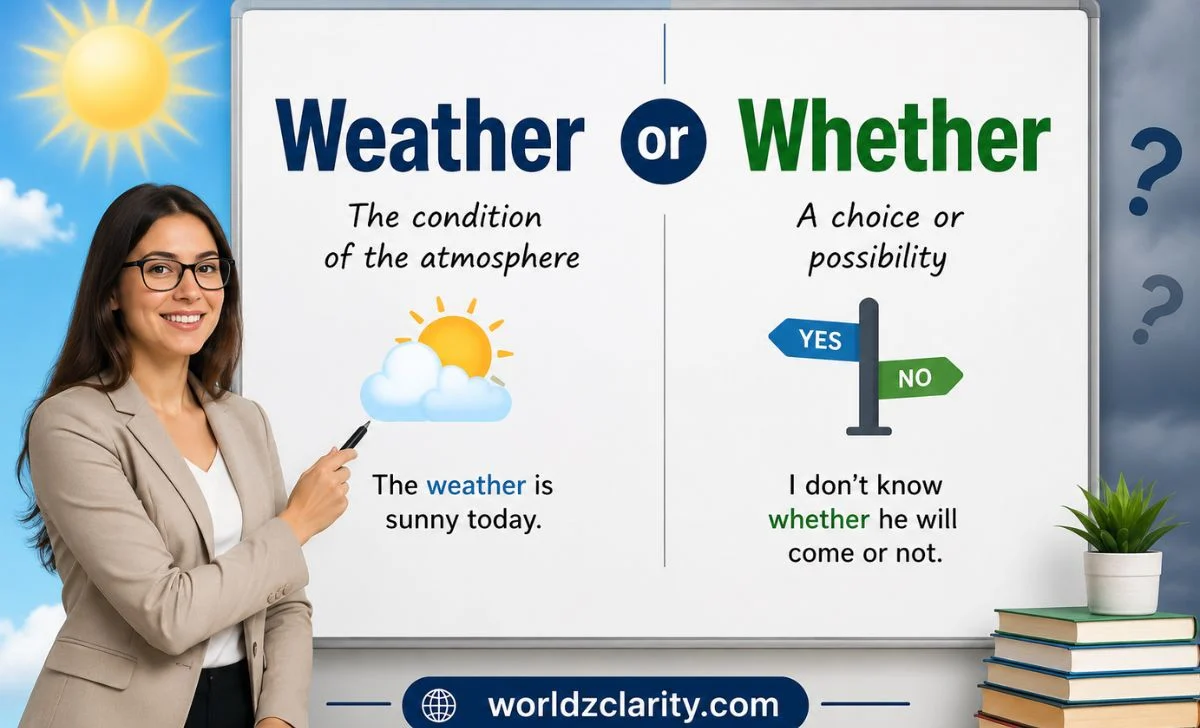 Weather or Whether

The condition of the atmosphere

The weather is sunny today.

A choice or possibility

YES

NO

I don't know whether he will come or not.

?

?

worldzclarity.com